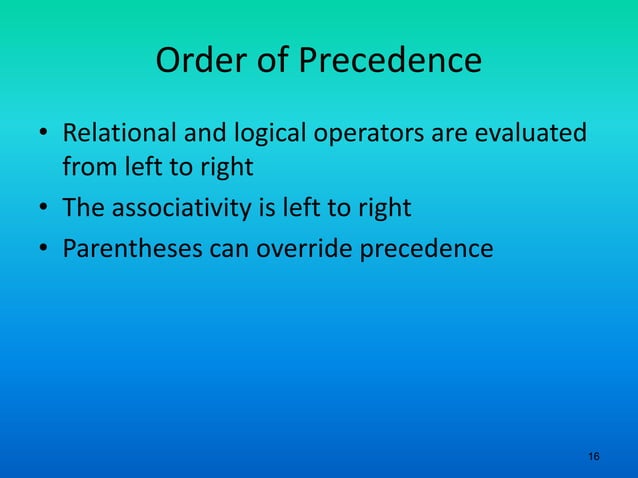 Order of Precedence

• Relational and logical operators are evaluated from left to right
• The associativity is left to right
• Parentheses can override precedence

16